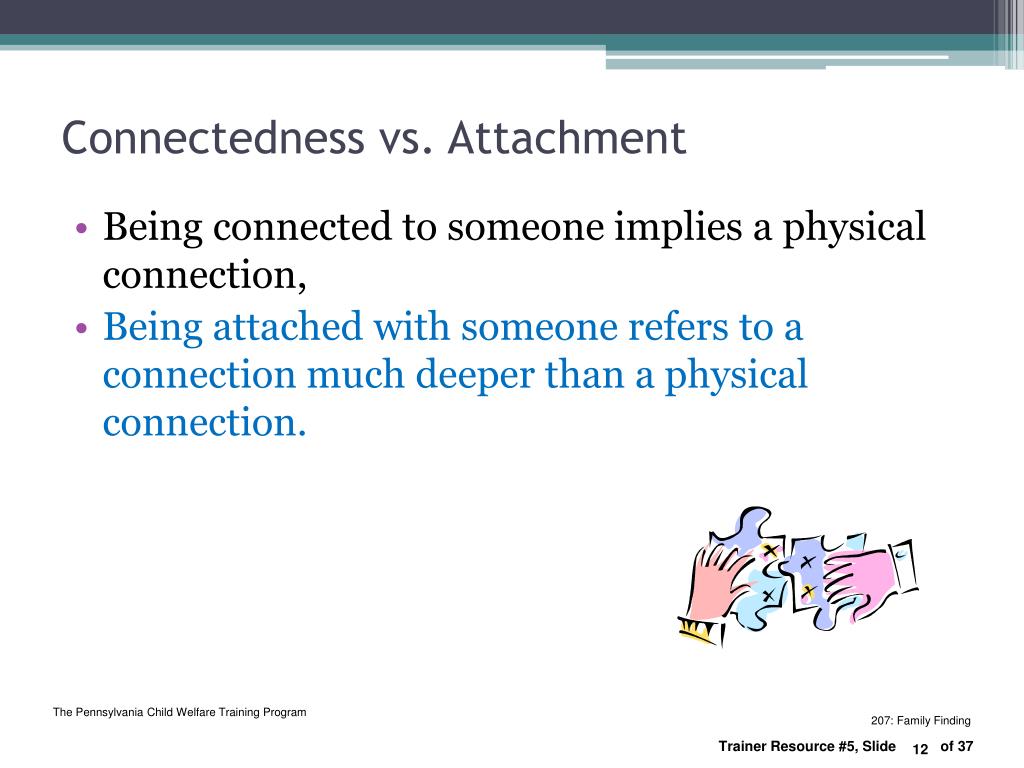 Connectedness vs. Attachment

• Being connected to someone implies a physical connection,
• Being attached with someone refers to a connection much deeper than a physical connection.

The Pennsylvania Child Welfare Training Program

207: Family Finding

Trainer Resource #5, Slide 12 of 37